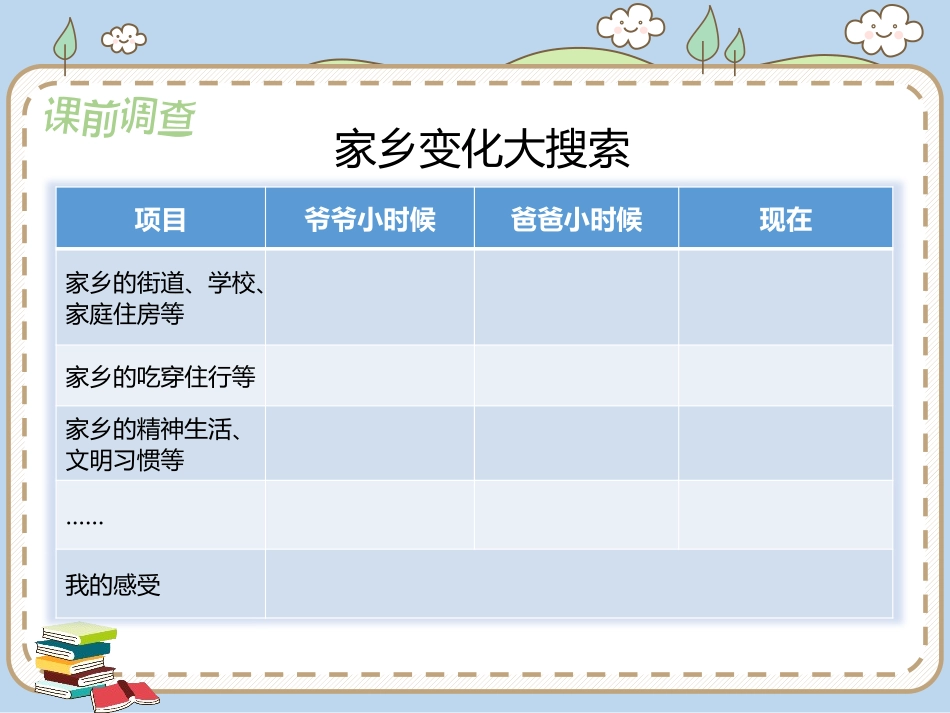 课前调查

家乡变化大搜索

| 项目 | 爷爷小时候 | 爸爸小时候 | 现在 |
|---|---|---|---|
| 家乡的街道、学校、家庭住房等 | | | |
| 家乡的吃穿住行等 | | | |
| 家乡的精神生活、文明习惯等 | | | |
| …… | | | |
| 我的感受 | | | |